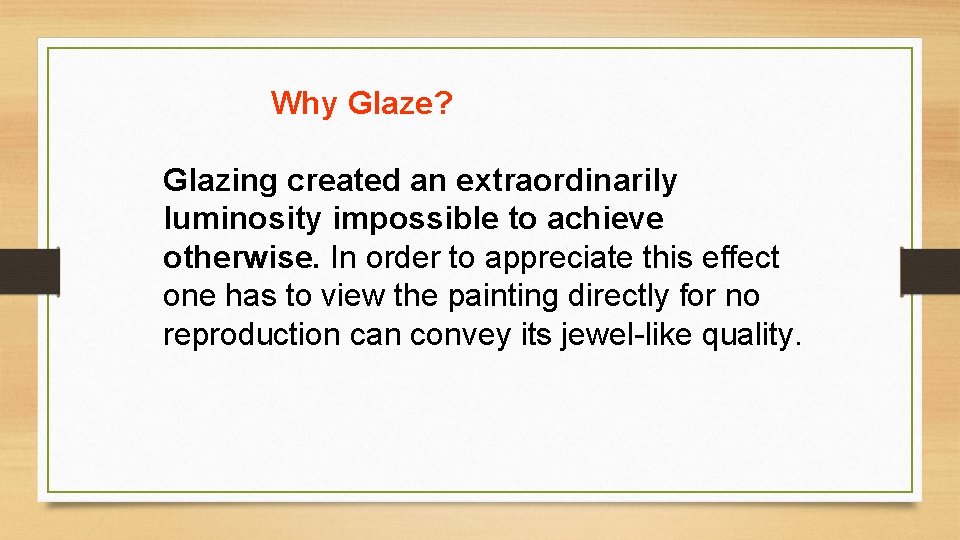 Why Glaze?

Glazing created an extraordinarily luminosity impossible to achieve otherwise. In order to appreciate this effect one has to view the painting directly for no reproduction can convey its jewel-like quality.